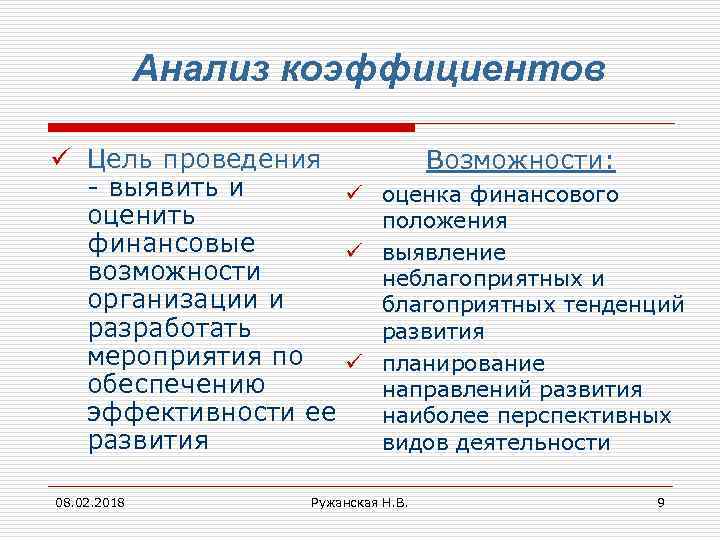 Анализ коэффициентов

✓ Цель проведения - выявить и оценить финансовые возможности организации и разработать мероприятия по обеспечению эффективности ее развития

Возможности:

✓ оценка финансового положения
✓ выявление неблагоприятных и благоприятных тенденций развития
✓ планирование направлений развития наиболее перспективных видов деятельности

08.02.2018

Ружанская Н.В.

9